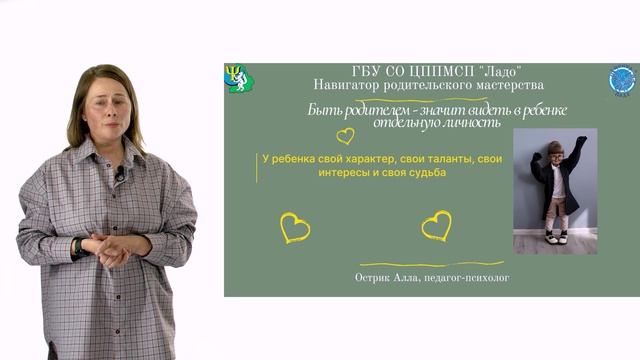 ГБУ СО ЦППМСП "Ладо"
Навигатор родительского мастерства

Быть родителем - значит видеть в ребенке отдельную личность

У ребенка свой характер, свои таланты, свои интересы и своя судьба

Острик Алла, педагог-психолог